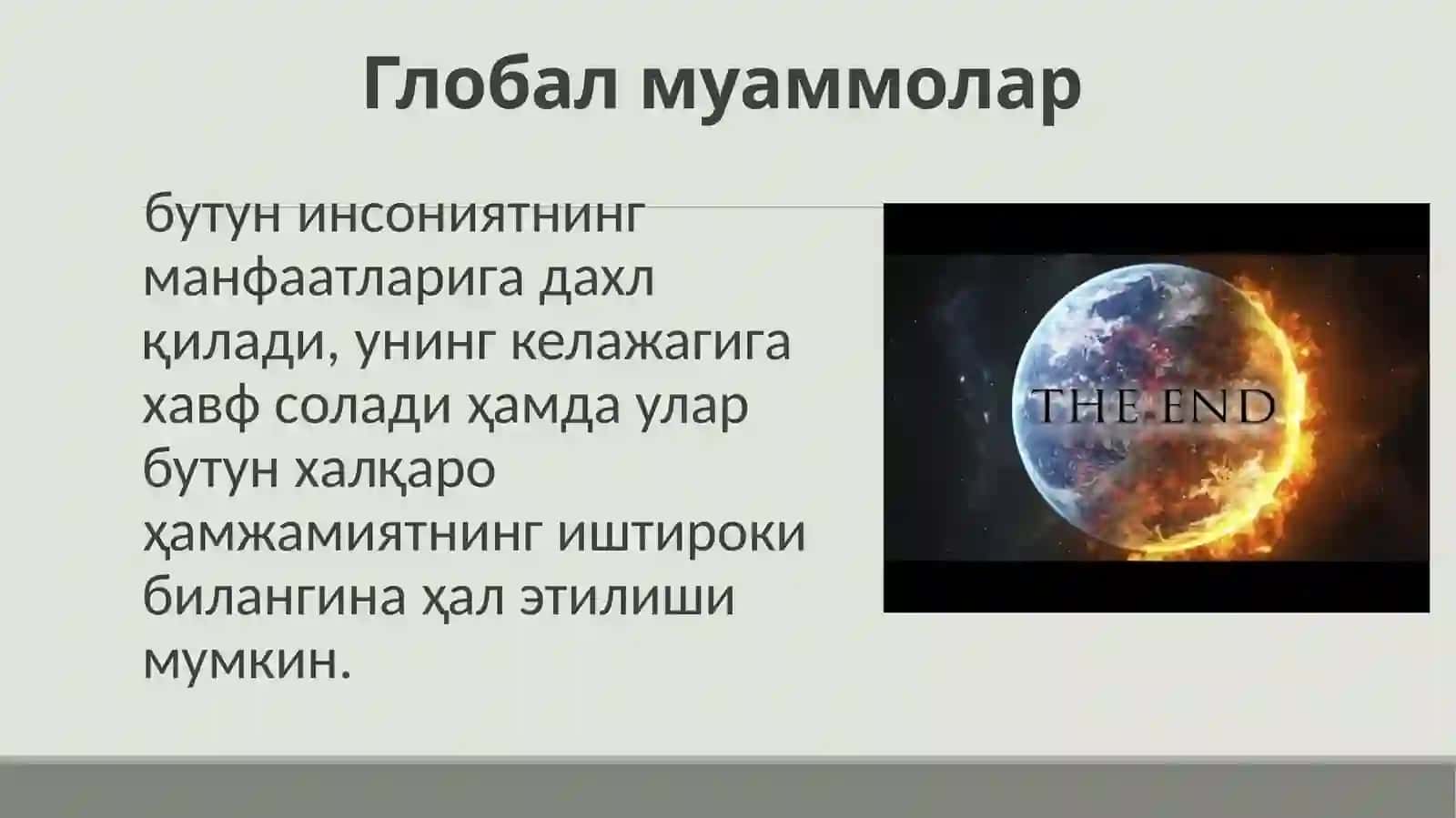 Глобал муаммолар

бутун инсониятнинг манфаатларига дахл қилади, унинг келажагига хавф солади ҳамда улар бутун халқаро ҳамжамиятнинг иштироки билангина ҳал этилиши мумкин.

THE END